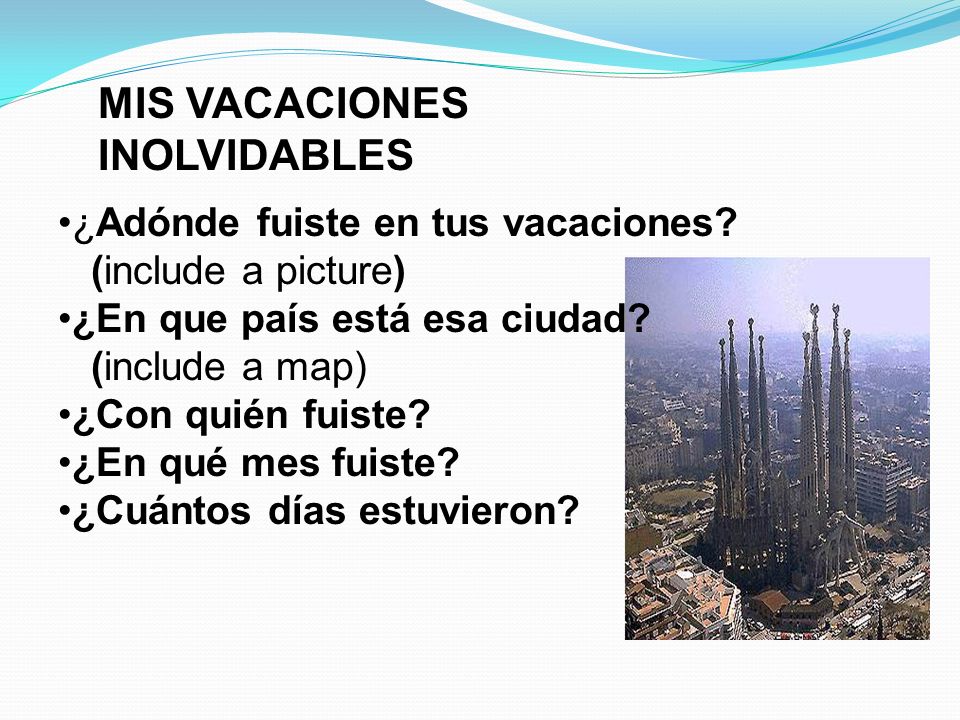 MIS VACACIONES INOLVIDABLES

•¿Adónde fuiste en tus vacaciones? (include a picture)
•¿En que país está esa ciudad? (include a map)
•¿Con quién fuiste?
•¿En qué mes fuiste?
•¿Cuántos días estuvieron?